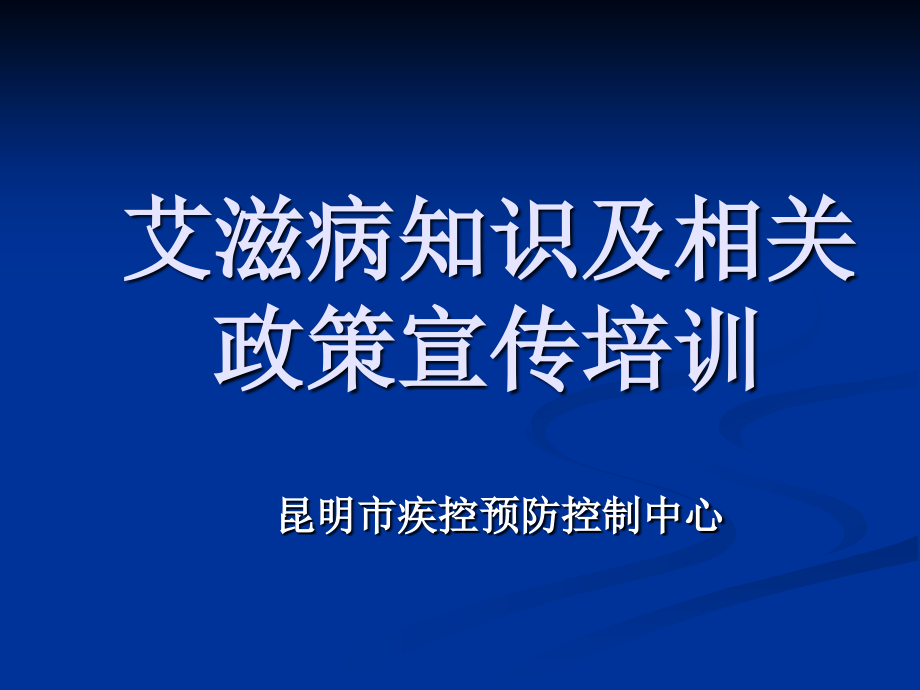 艾滋病知识及相关政策宣传培训

昆明市疾控预防控制中心